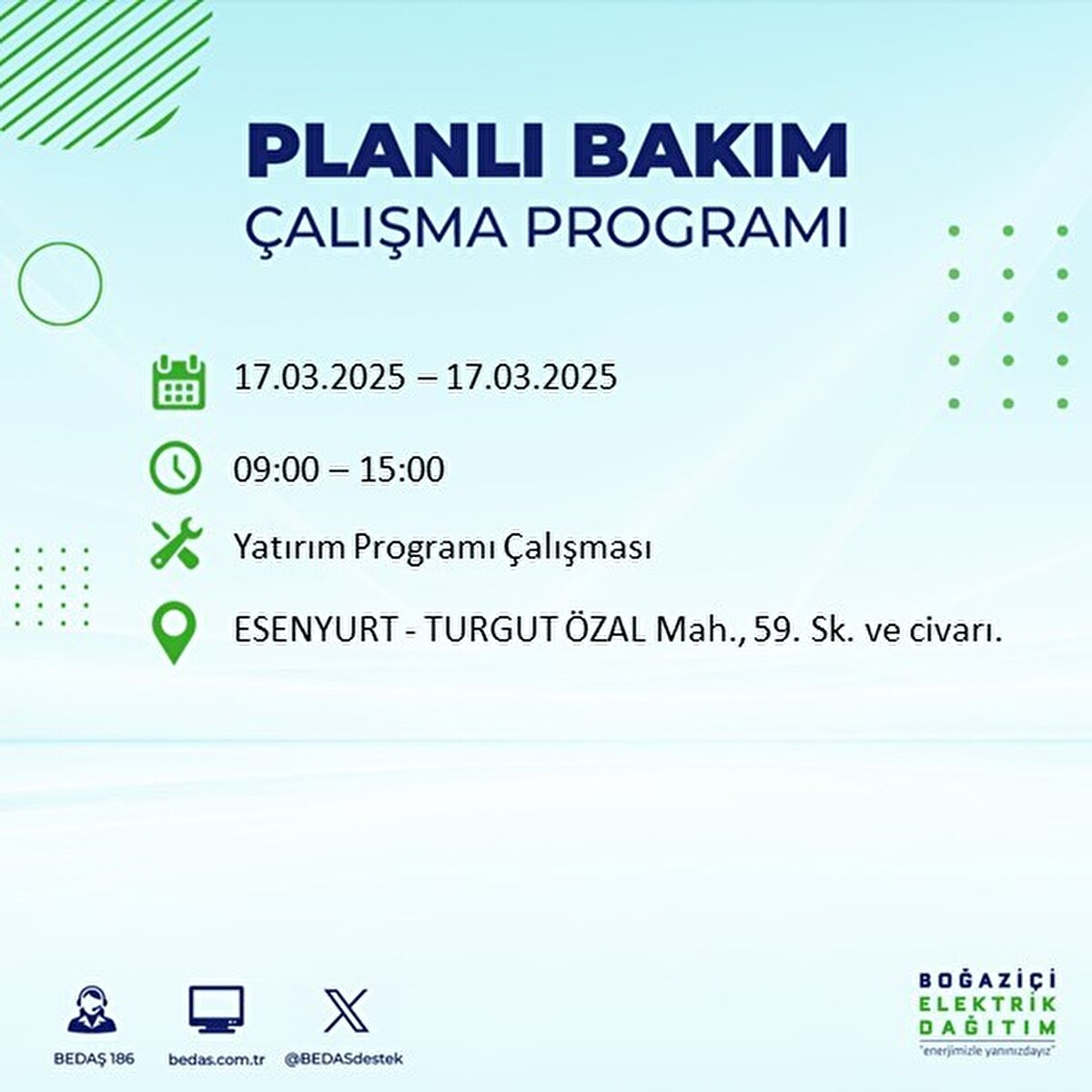 PLANLI BAKIM
ÇALIŞMA PROGRAMI

17.03.2025 – 17.03.2025

09:00 – 15:00

Yatırım Programı Çalışması

ESENYURT - TURGUT ÖZAL Mah., 59. Sk. ve civarı.

BEDAŞ 186
bedas.com.tr
@BEDASdestek

BOĞAZİÇİ
ELEKTRİK
DAĞITIM
"enerjimizle yanınızdayız"